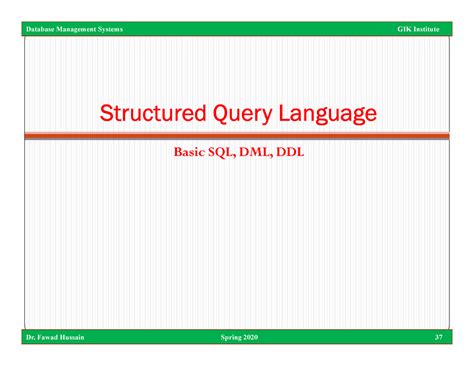 Database Management Systems GIK Institute

Structured Query Language

Basic SQL, DML, DDL

Dr. Fawad Hussain Spring 2020 37